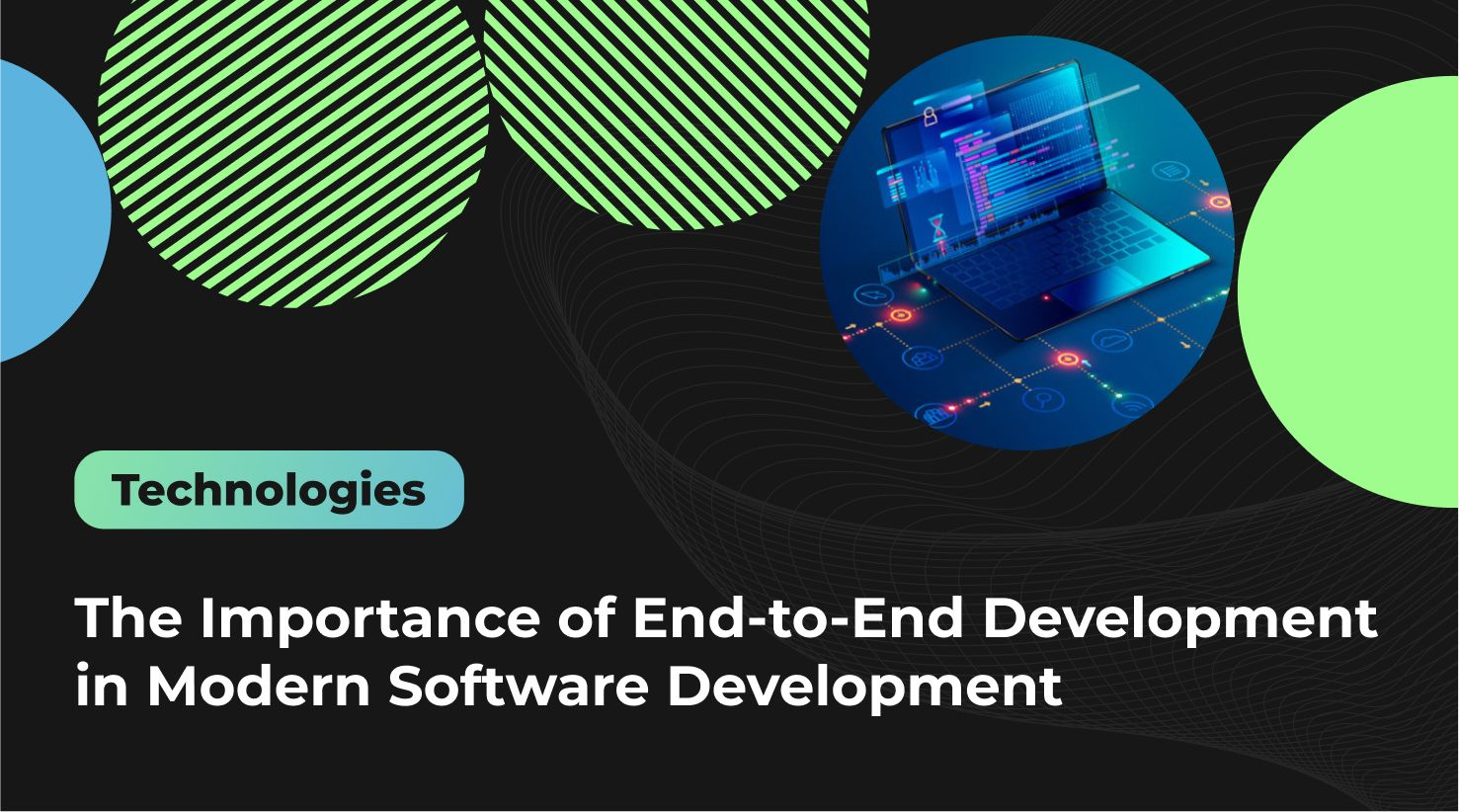 Technologies

The Importance of End-to-End Development in Modern Software Development